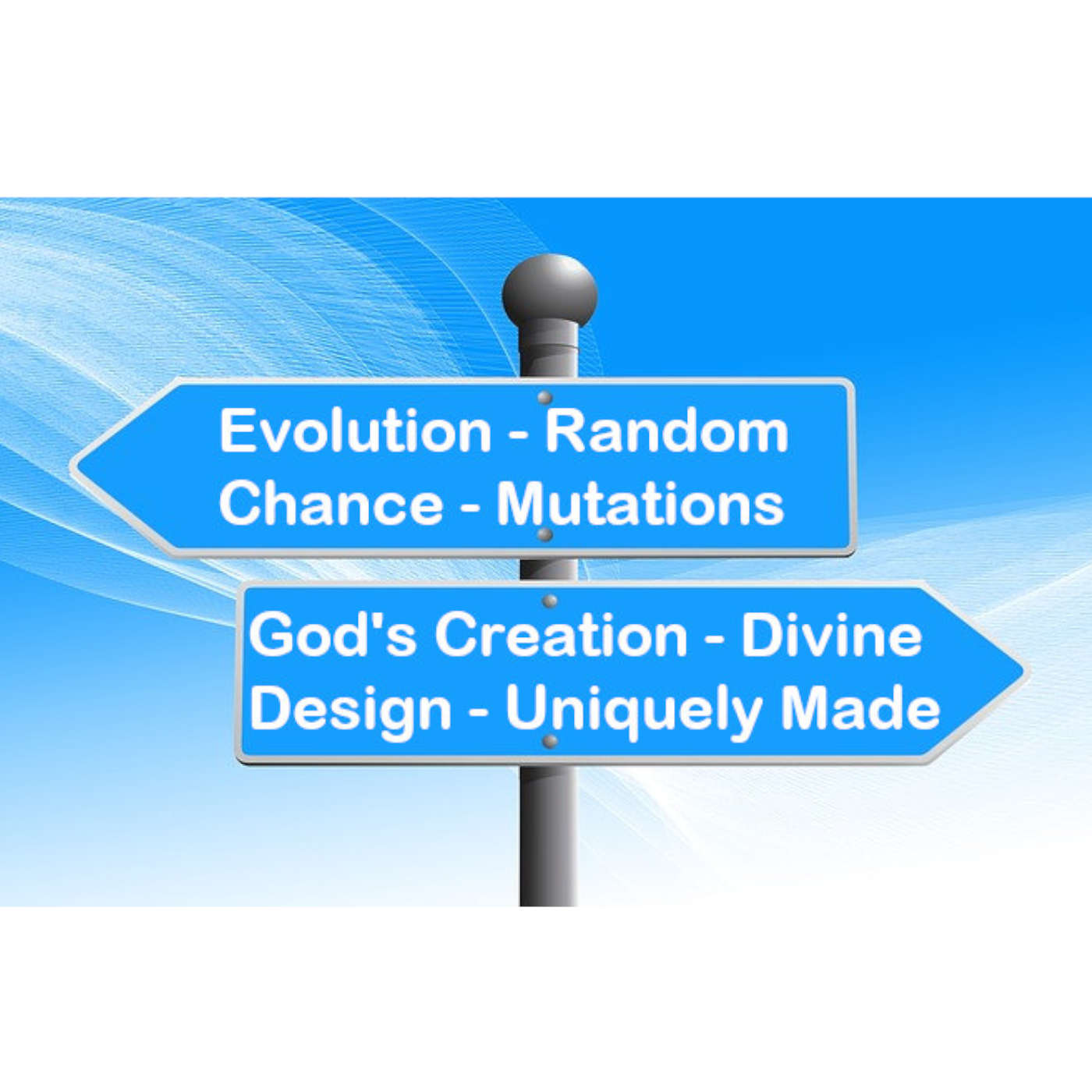 Evolution - Random Chance - Mutations

God's Creation - Divine Design - Uniquely Made